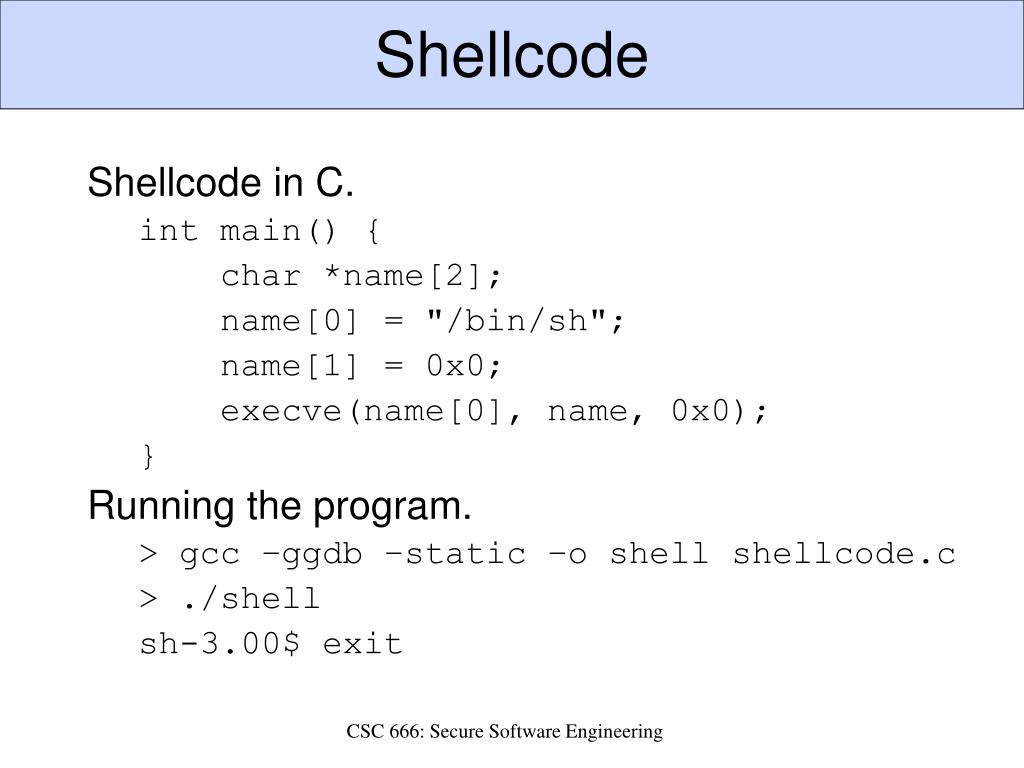 Shellcode

Shellcode in C.

int main() {
    char *name[2];
    name[0] = "/bin/sh";
    name[1] = 0x0;
    execve(name[0], name, 0x0);
}

Running the program.

> gcc –ggdb –static –o shell shellcode.c
> ./shell
sh-3.00$ exit

CSC 666: Secure Software Engineering